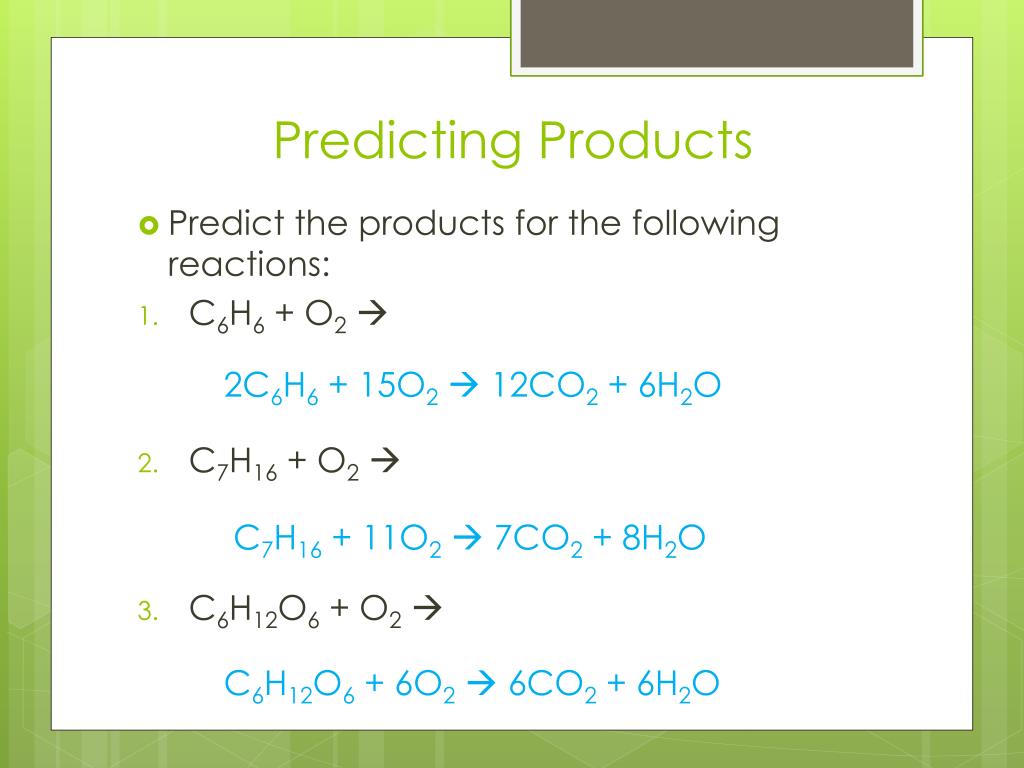 Predicting Products

Predict the products for the following reactions:

1. $C_6H_6 + O_2 \rightarrow$

$2C_6H_6 + 15O_2 \rightarrow 12CO_2 + 6H_2O$

2. $C_7H_{16} + O_2 \rightarrow$

$C_7H_{16} + 11O_2 \rightarrow 7CO_2 + 8H_2O$

3. $C_6H_{12}O_6 + O_2 \rightarrow$

$C_6H_{12}O_6 + 6O_2 \rightarrow 6CO_2 + 6H_2O$